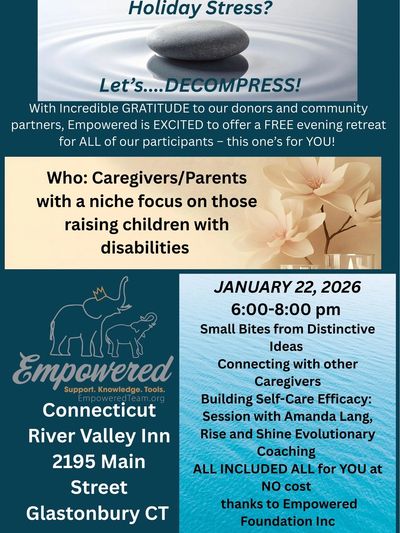 Holiday Stress?

Let's....DECOMPRESS!

With Incredible GRATITUDE to our donors and community partners, Empowered is EXCITED to offer a FREE evening retreat for ALL of our participants – this one's for YOU!

Who: Caregivers/Parents with a niche focus on those raising children with disabilities

Empowered
Support. Knowledge. Tools.
EmpoweredTeam.org

Connecticut River Valley Inn
2195 Main Street
Glastonbury CT

JANUARY 22, 2026
6:00-8:00 pm
Small Bites from Distinctive Ideas
Connecting with other Caregivers
Building Self-Care Efficacy: Session with Amanda Lang, Rise and Shine Evolutionary Coaching
ALL INCLUDED ALL for YOU at NO cost
thanks to Empowered Foundation Inc